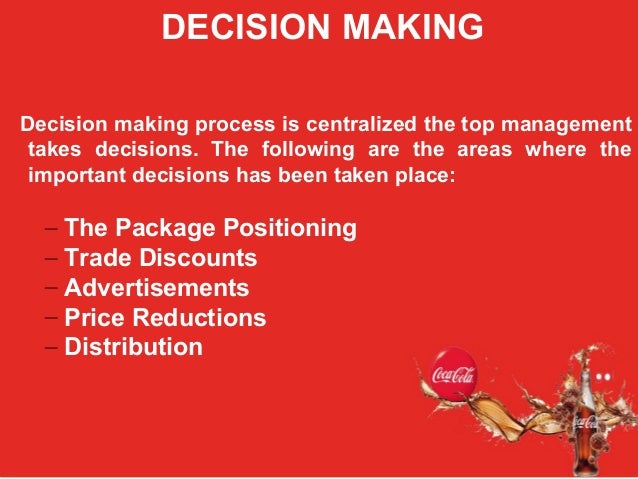 DECISION MAKING

Decision making process is centralized the top management takes decisions. The following are the areas where the important decisions has been taken place:

– The Package Positioning
– Trade Discounts
– Advertisements
– Price Reductions
– Distribution

Coca-Cola

Coca-Cola